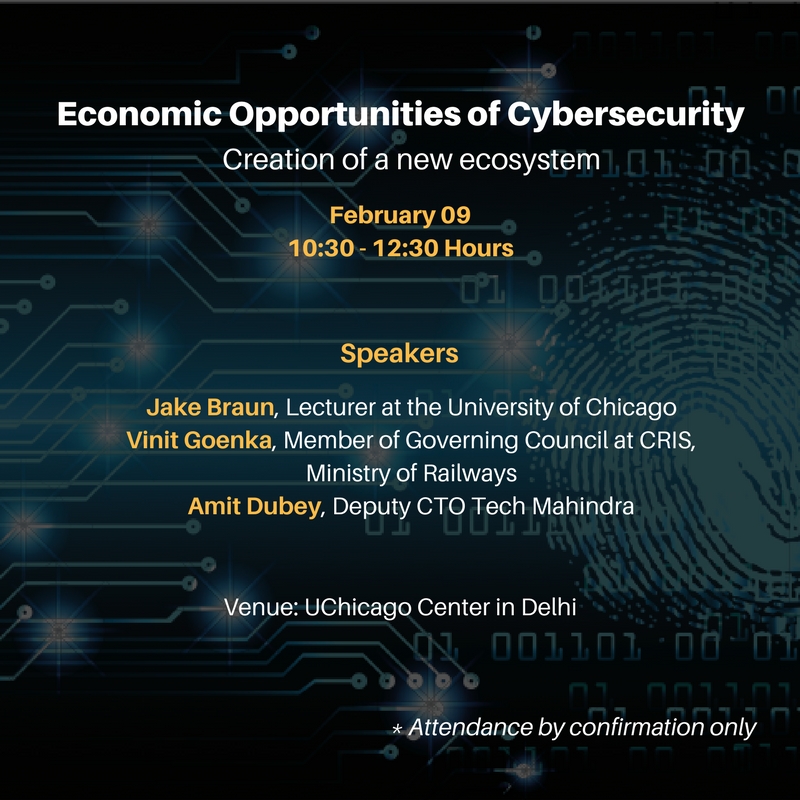 Economic Opportunities of Cybersecurity
Creation of a new ecosystem

February 09
10:30 - 12:30 Hours

Speakers

Jake Braun, Lecturer at the University of Chicago
Vinit Goenka, Member of Governing Council at CRIS, Ministry of Railways
Amit Dubey, Deputy CTO Tech Mahindra

Venue: UChicago Center in Delhi

* Attendance by confirmation only